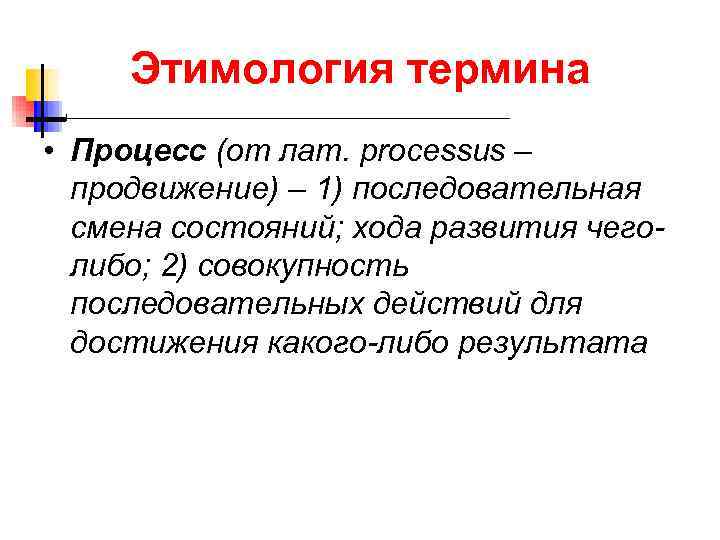 Этимология термина

• Процесс (от лат. processus – продвижение) – 1) последовательная смена состояний; хода развития чего-либо; 2) совокупность последовательных действий для достижения какого-либо результата